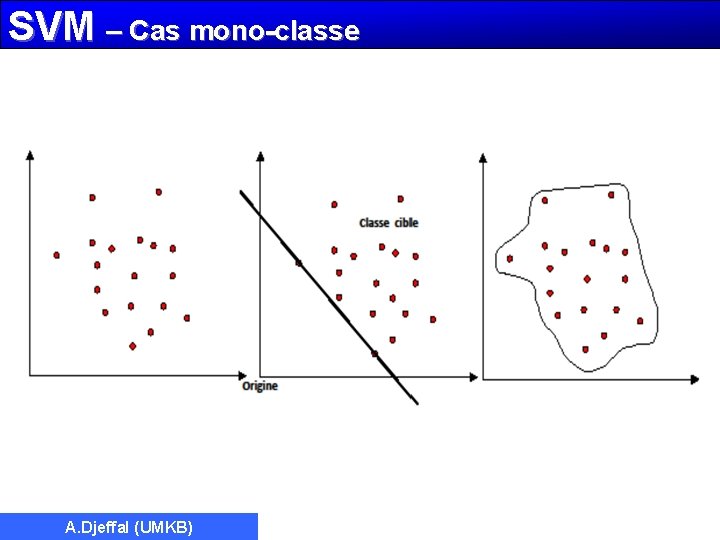 SVM – Cas mono-classe

Classe cible

Origine

A.Djeffal (UMKB)